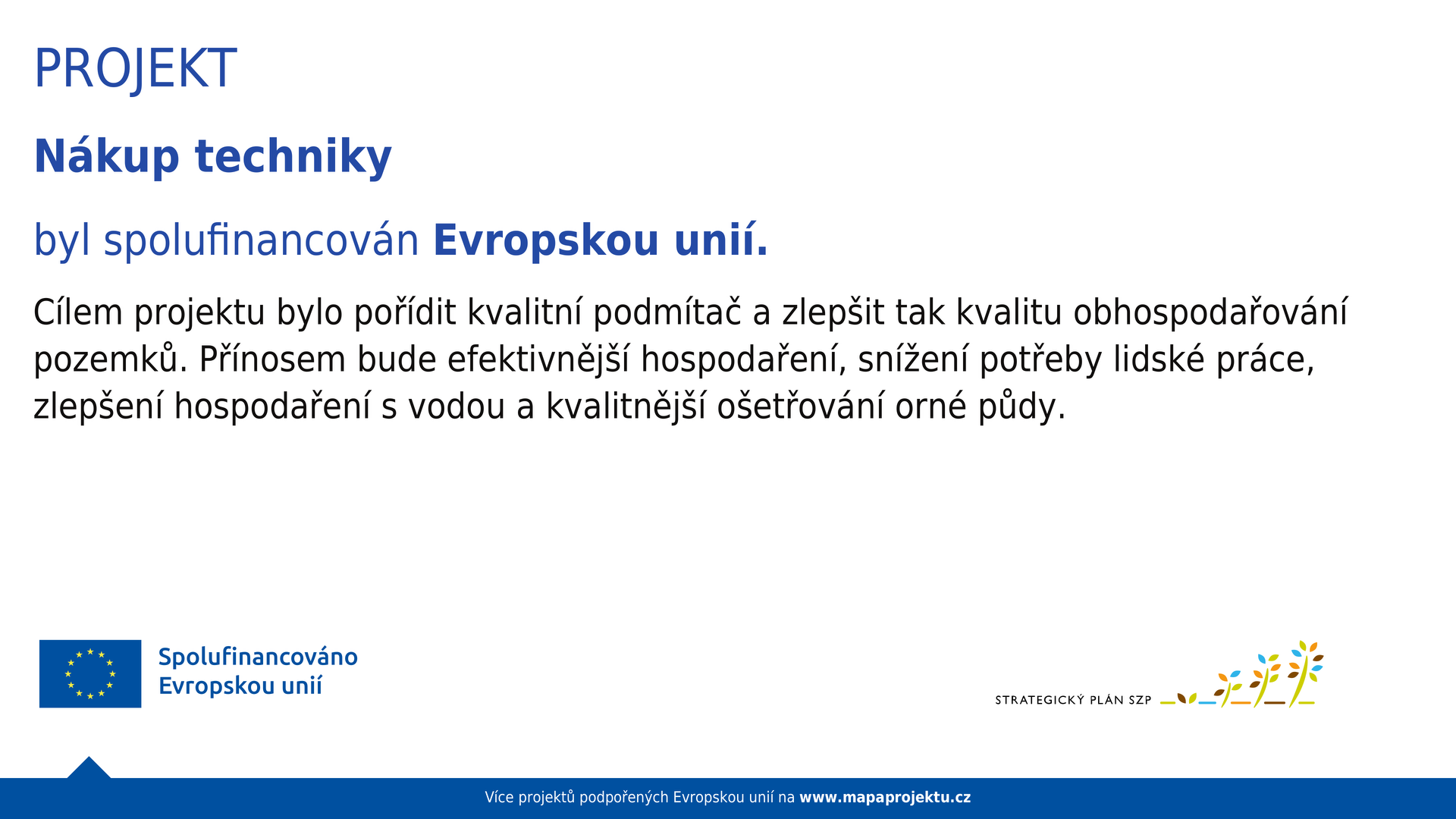 PROJEKT

Nákup techniky

byl spolufinancován Evropskou unií.

Cílem projektu bylo pořídit kvalitní podmítač a zlepšit tak kvalitu obhospodařování pozemků. Přínosem bude efektivnější hospodaření, snížení potřeby lidské práce, zlepšení hospodaření s vodou a kvalitnější ošetřování orné půdy.

Spolufinancováno Evropskou unií

STRATEGICKÝ PLÁN SZP

Více projektů podpořených Evropskou unií na www.mapaprojektu.cz